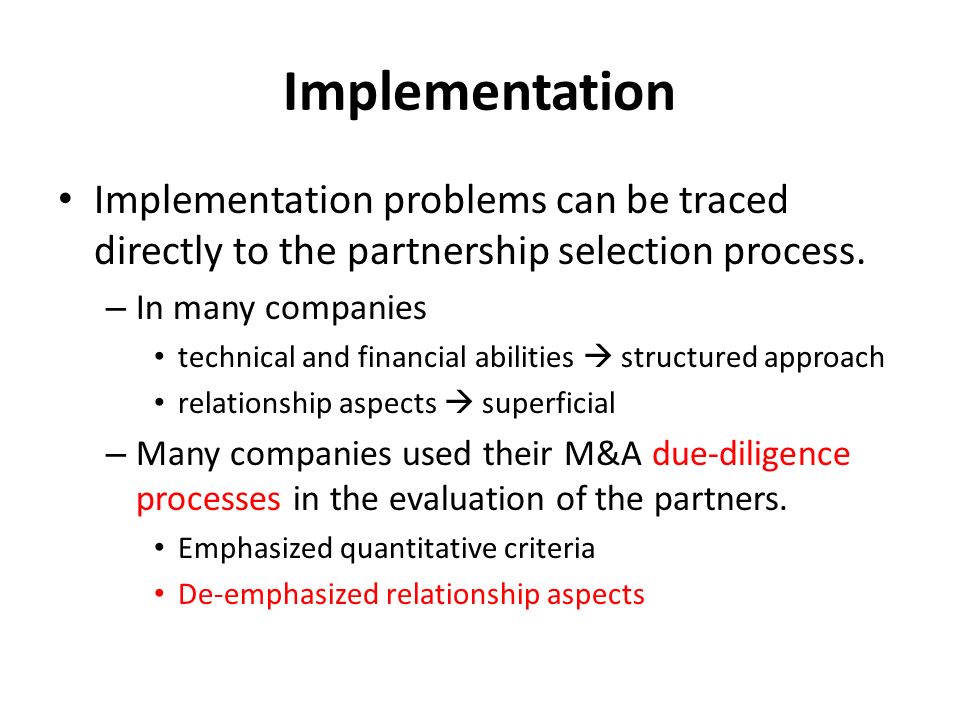 Implementation

• Implementation problems can be traced directly to the partnership selection process.

– In many companies

• technical and financial abilities → structured approach

• relationship aspects → superficial

– Many companies used their M&A due-diligence processes in the evaluation of the partners.

• Emphasized quantitative criteria

• De-emphasized relationship aspects